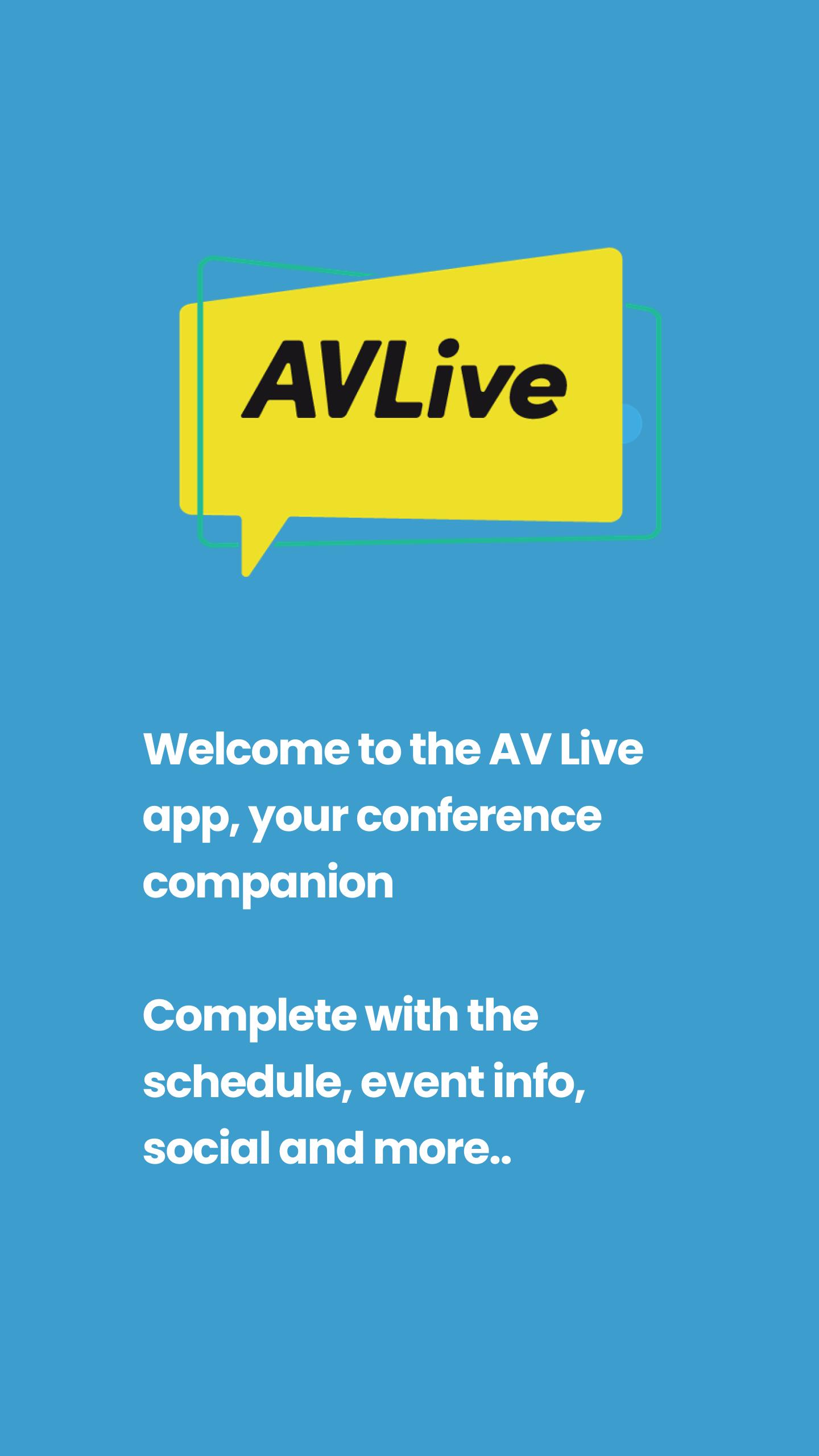 AVLive

Welcome to the AV Live app, your conference companion

Complete with the schedule, event info, social and more..